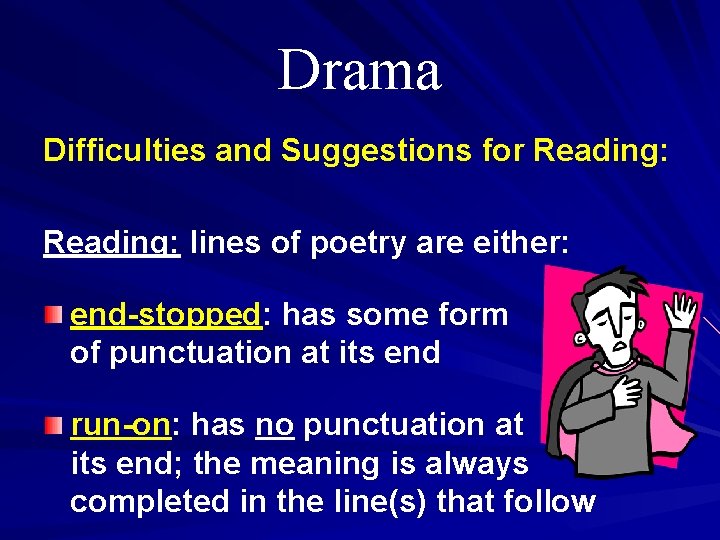 Drama

Difficulties and Suggestions for Reading:

Reading: lines of poetry are either:

end-stopped: has some form of punctuation at its end

run-on: has no punctuation at its end; the meaning is always completed in the line(s) that follow